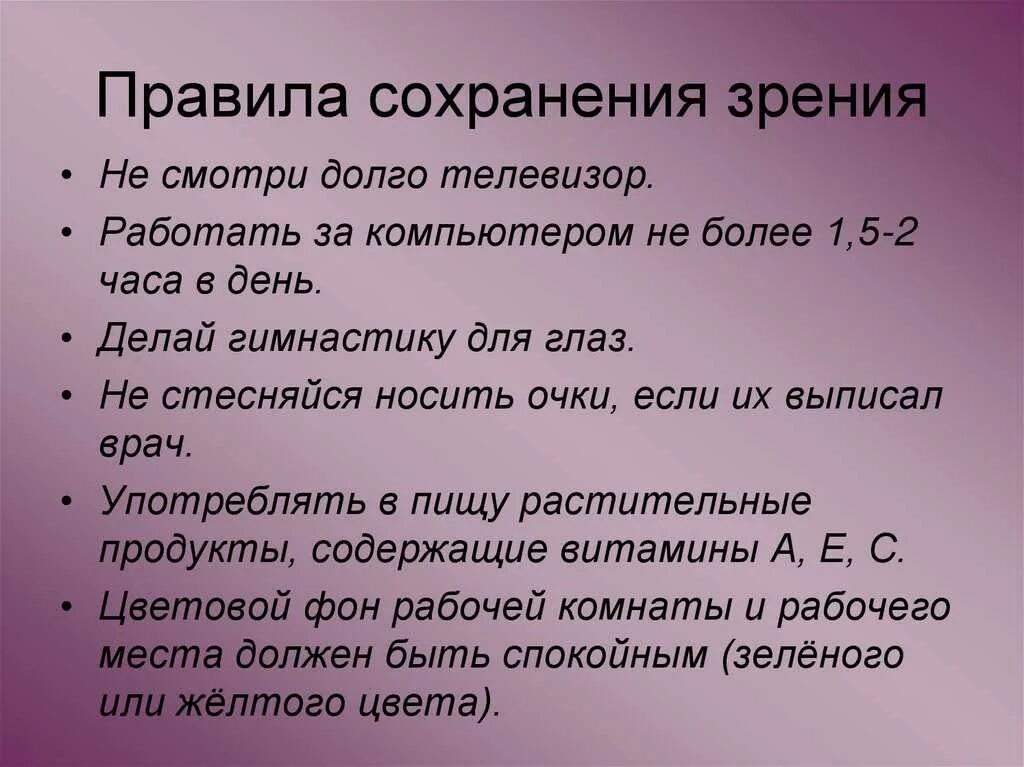 Правила сохранения зрения

• Не смотри долго телевизор.
• Работать за компьютером не более 1,5-2 часа в день.
• Делай гимнастику для глаз.
• Не стесняйся носить очки, если их выписал врач.
• Употреблять в пищу растительные продукты, содержащие витамины А, Е, С.
• Цветовой фон рабочей комнаты и рабочего места должен быть спокойным (зелёного или жёлтого цвета).